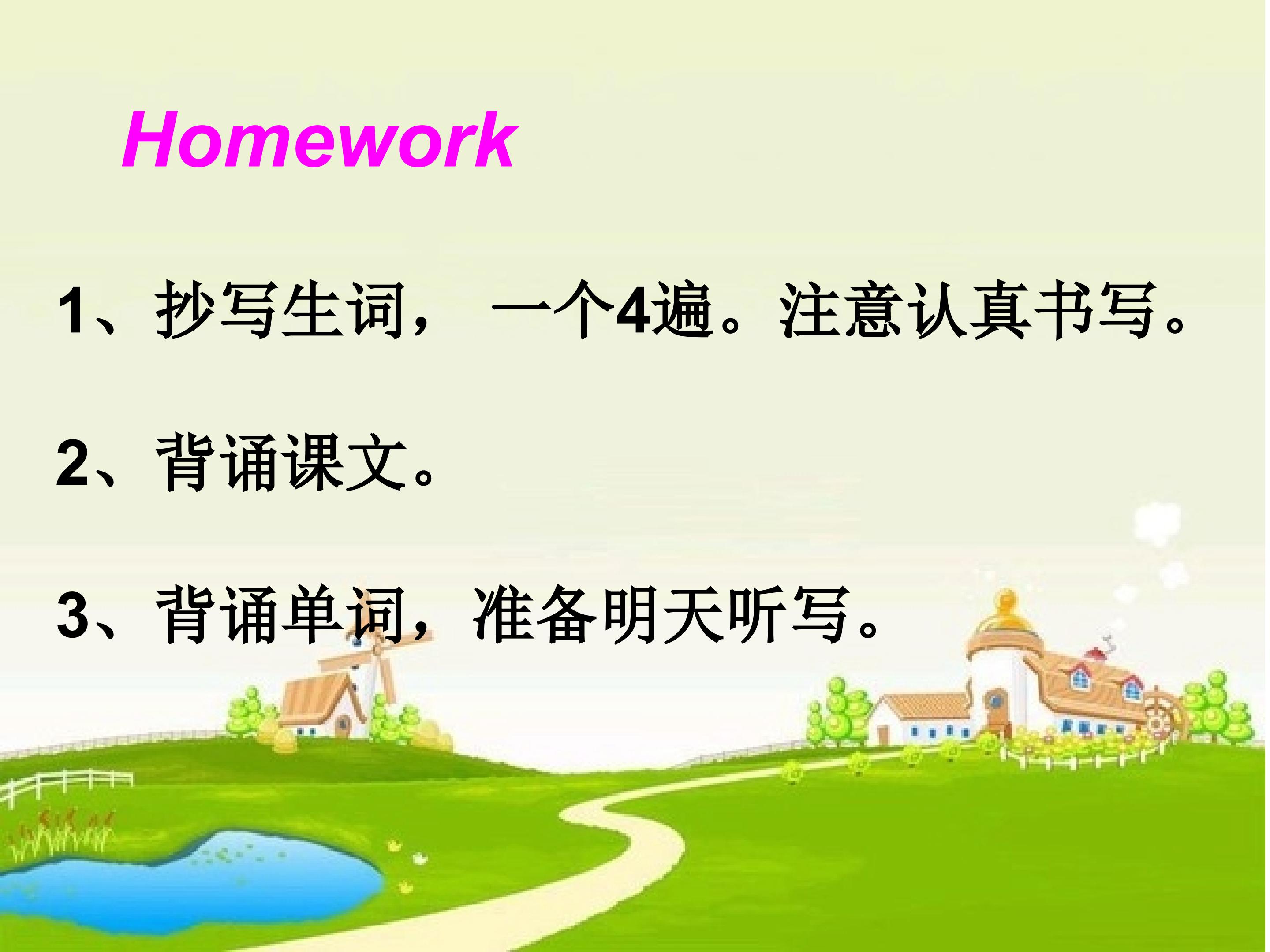 Homework

1、抄写生词， 一个4遍。注意认真书写。

2、背诵课文。

3、背诵单词，准备明天听写。